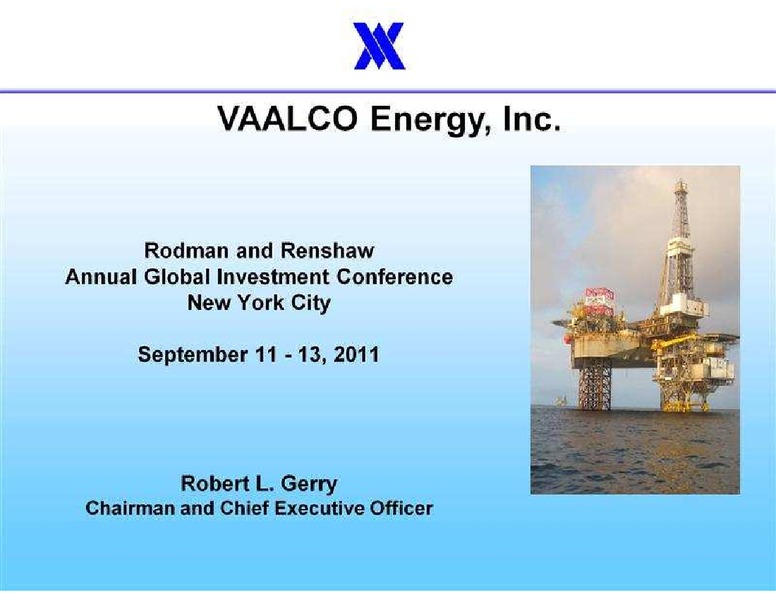 VAALCO Energy, Inc.

Rodman and Renshaw
Annual Global Investment Conference
New York City

September 11 - 13, 2011

Robert L. Gerry
Chairman and Chief Executive Officer